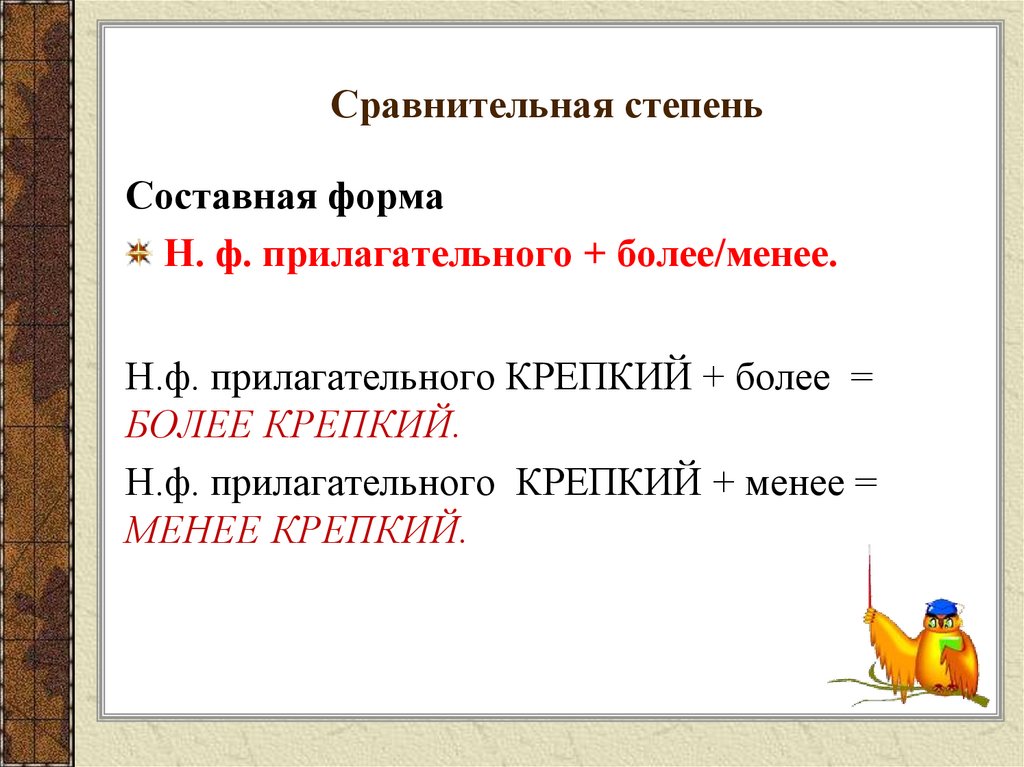 Сравнительная степень

Составная форма

Н. ф. прилагательного + более/менее.

Н.ф. прилагательного КРЕПКИЙ + более = БОЛЕЕ КРЕПКИЙ.

Н.ф. прилагательного КРЕПКИЙ + менее = МЕНЕЕ КРЕПКИЙ.